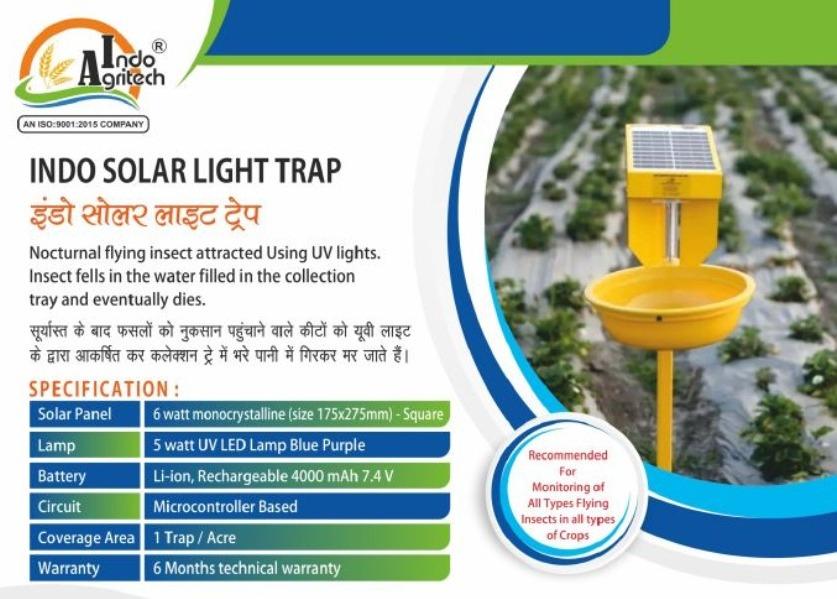 Indo Agritech ®

AN ISO:9001:2015 COMPANY

INDO SOLAR LIGHT TRAP

इंडो सोलर लाइट ट्रेप

Nocturnal flying insect attracted Using UV lights. Insect fells in the water filled in the collection tray and eventually dies.

सूर्यास्त के बाद फसलों को नुकसान पहुंचाने वाले कीटों को यूवी लाइट के द्वारा आकर्षित कर कलेक्शन ट्रे में भरे पानी में गिरकर मर जाते हैं।

SPECIFICATION :

| Solar Panel | 6 watt monocrystalline (size 175x275mm) - Square |
|---|---|
| Lamp | 5 watt UV LED Lamp Blue Purple |
| Battery | Li-ion, Rechargeable 4000 mAh 7.4 V |
| Circuit | Microcontroller Based |
| Coverage Area | 1 Trap / Acre |
| Warranty | 6 Months technical warranty |

Recommended For Monitoring of All Types Flying Insects in all types of Crops